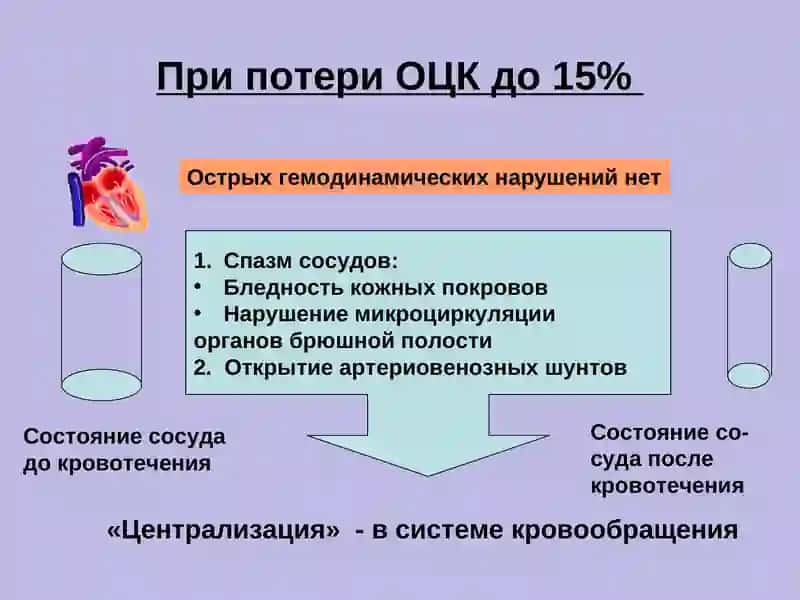 При потери ОЦК до 15%

Острых гемодинамических нарушений нет

1. Спазм сосудов:
• Бледность кожных покровов
• Нарушение микроциркуляции органов брюшной полости
2. Открытие артериовенозных шунтов

Состояние сосуда до кровотечения

Состояние сосуда после кровотечения

«Централизация» - в системе кровообращения